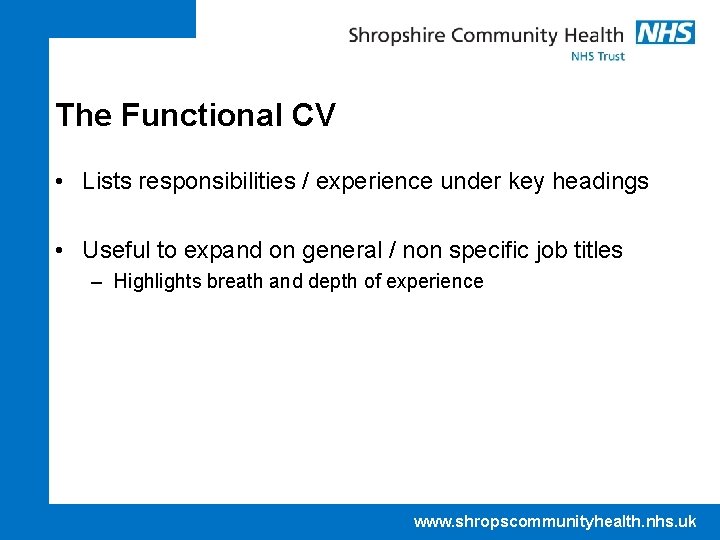 Shropshire Community Health NHS
NHS Trust

The Functional CV

• Lists responsibilities / experience under key headings

• Useful to expand on general / non specific job titles
– Highlights breath and depth of experience

www.shropscommunityhealth.nhs.uk